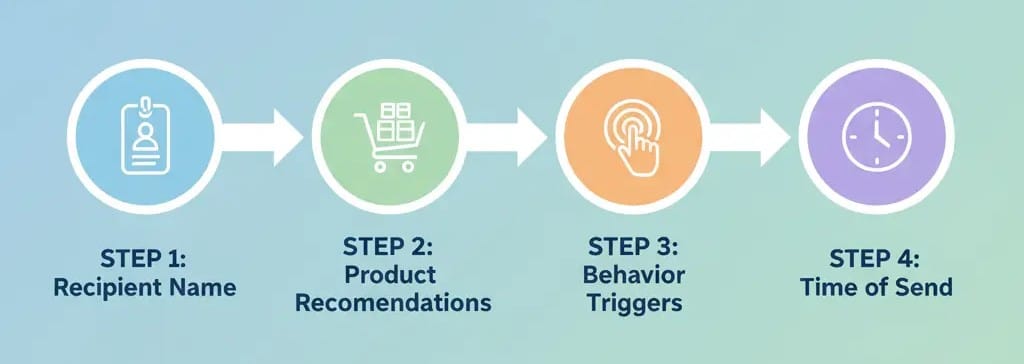 STEP 1:
Recipient Name

STEP 2:
Product Recomendations

STEP 3:
Behavior Triggers

STEP 4:
Time of Send